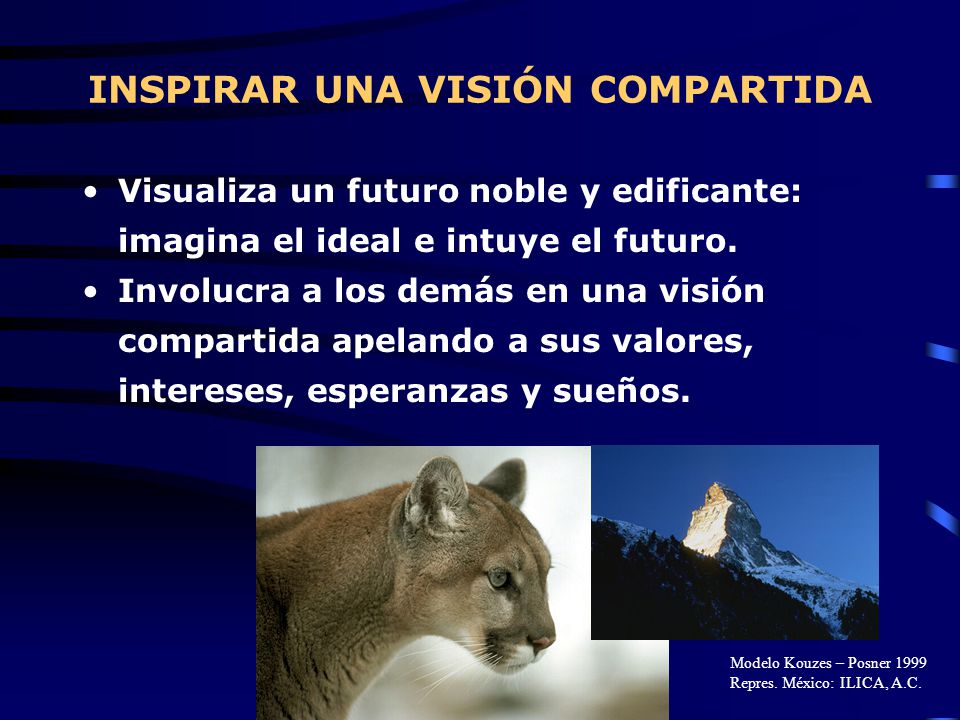 INSPIRAR UNA VISIÓN COMPARTIDA

• Visualiza un futuro noble y edificante: imagina el ideal e intuye el futuro.
• Involucra a los demás en una visión compartida apelando a sus valores, intereses, esperanzas y sueños.

Modelo Kouzes – Posner 1999
Repres. México: ILICA, A.C.